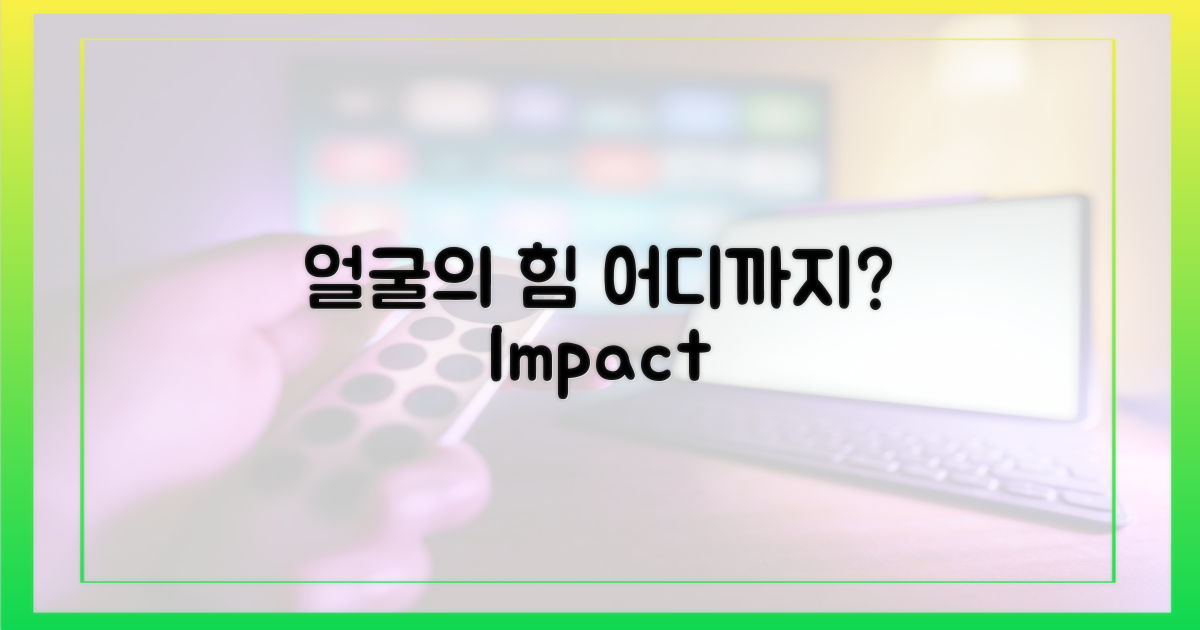 얼굴의 힘 어디까지?
Impact